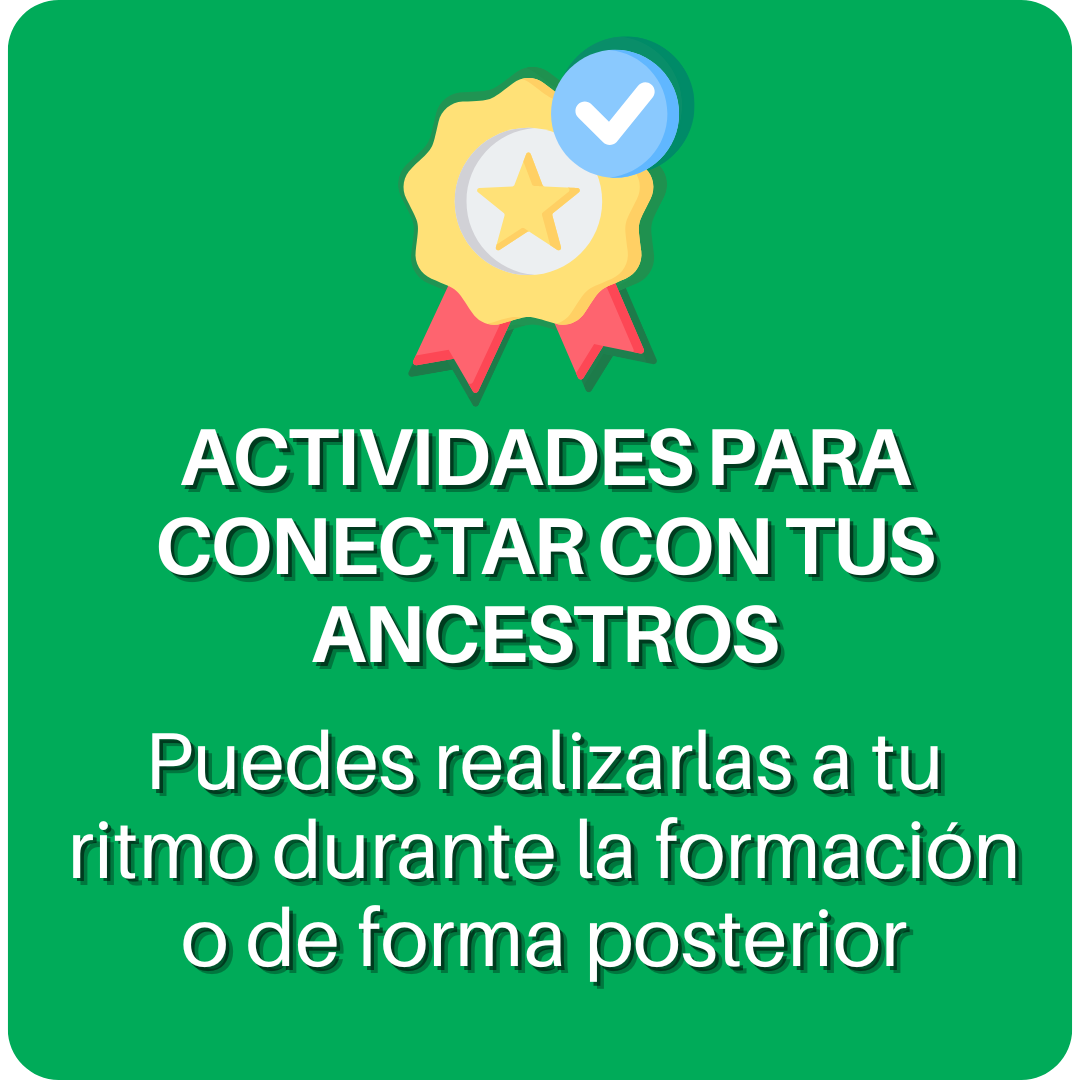 ACTIVIDADES PARA CONECTAR CON TUS ANCESTROS

Puedes realizarlas a tu ritmo durante la formación o de forma posterior